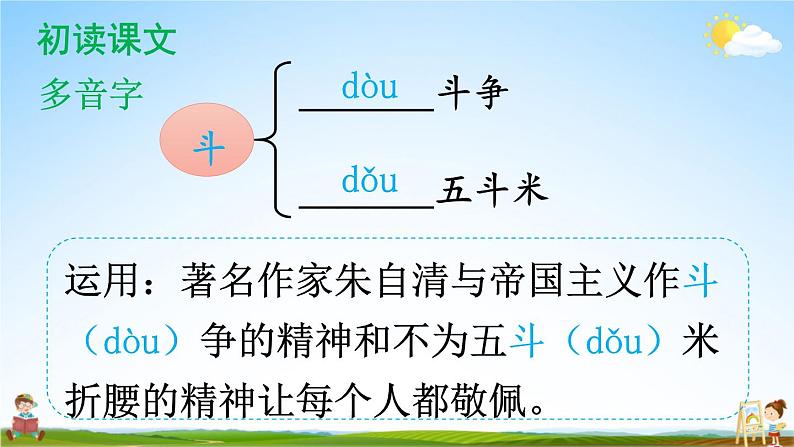 初读课文

多音字

斗

dòu 斗争

dǒu 五斗米

运用：著名作家朱自清与帝国主义作斗（dòu）争的精神和不为五斗（dǒu）米折腰的精神让每个人都敬佩。